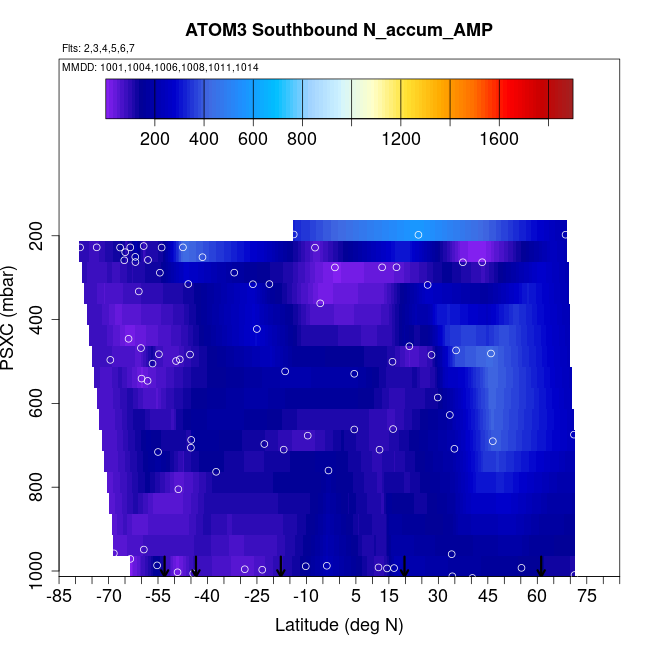 ATOM3 Southbound N_accum_AMP

Flts: 2,3,4,5,6,7

MMDD: 1001,1004,1006,1008,1011,1014

200 400 600 800 1200 1600

PSXC (mbar)

200
400
600
800
1000

-85 -70 -55 -40 -25 -10 5 15 30 45 60 75

Latitude (deg N)